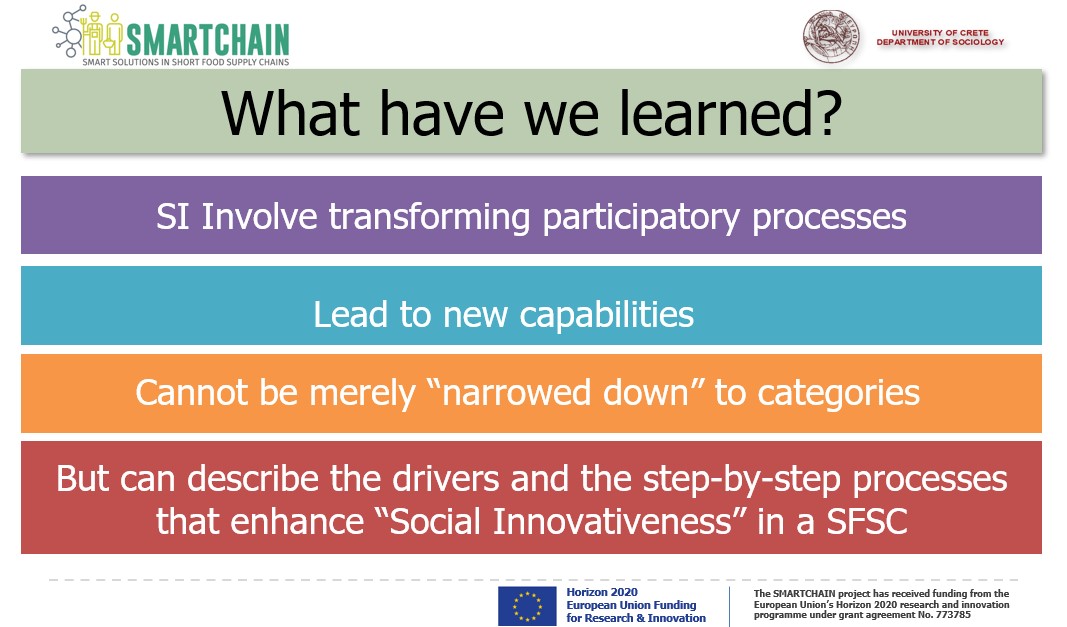 SMARTCHAIN
SMART SOLUTIONS IN SHORT FOOD SUPPLY CHAINS

UNIVERSITY OF CRETE
DEPARTMENT OF SOCIOLOGY

What have we learned?

SI Involve transforming participatory processes

Lead to new capabilities

Cannot be merely “narrowed down” to categories

But can describe the drivers and the step-by-step processes that enhance “Social Innovativeness” in a SFSC

Horizon 2020
European Union Funding for Research & Innovation

The SMARTCHAIN project has received funding from the European Union's Horizon 2020 research and innovation programme under grant agreement No. 773785